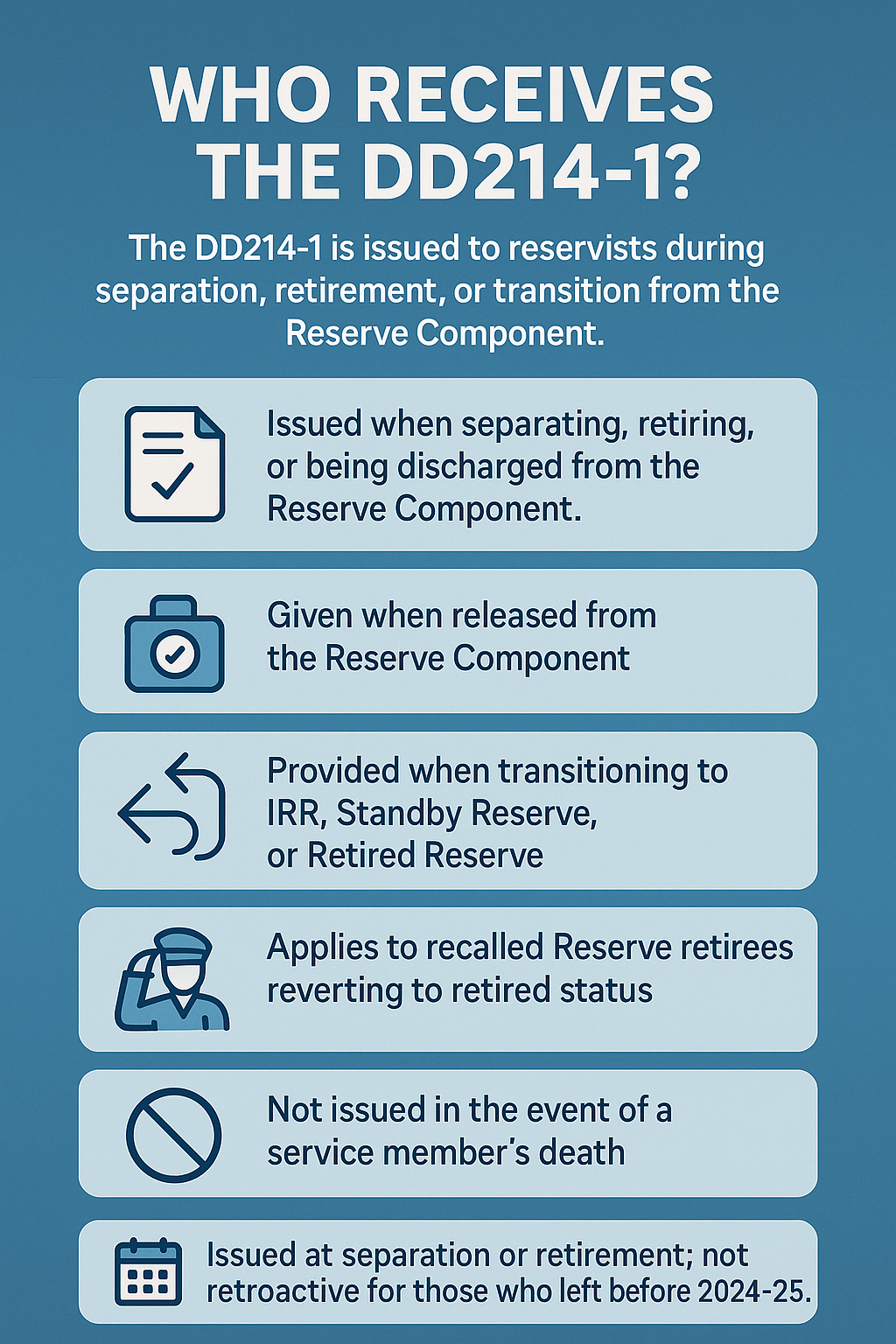 WHO RECEIVES THE DD214-1?

The DD214-1 is issued to reservists during separation, retirement, or transition from the Reserve Component.

Issued when separating, retiring, or being discharged from the Reserve Component.

Given when released from the Reserve Component

Provided when transitioning to IRR, Standby Reserve, or Retired Reserve

Applies to recalled Reserve retirees reverting to retired status

Not issued in the event of a service member's death

Issued at separation or retirement; not retroactive for those who left before 2024-25.